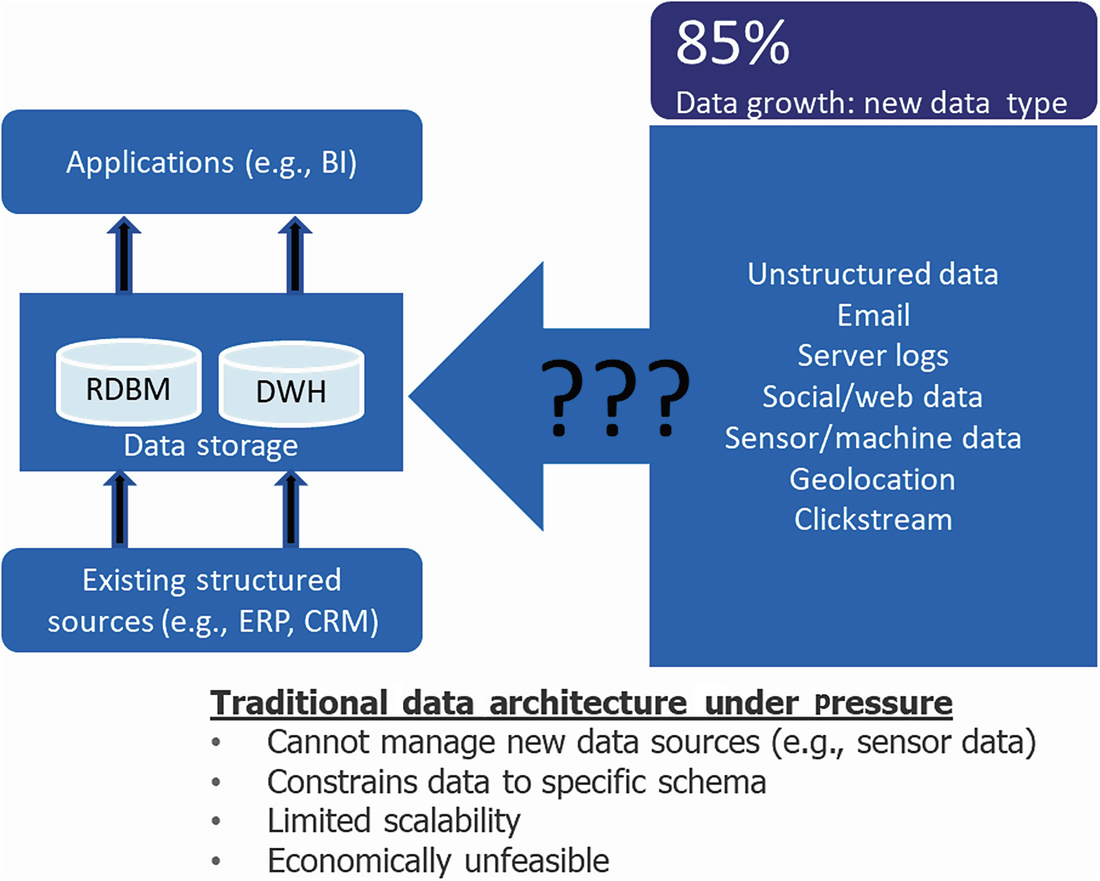 85%
Data growth: new data type

Applications (e.g., BI)

RDBM

DWH

Data storage

Existing structured sources (e.g., ERP, CRM)

???

Unstructured data
Email
Server logs
Social/web data
Sensor/machine data
Geolocation
Clickstream

Traditional data architecture under pressure
• Cannot manage new data sources (e.g., sensor data)
• Constrains data to specific schema
• Limited scalability
• Economically unfeasible